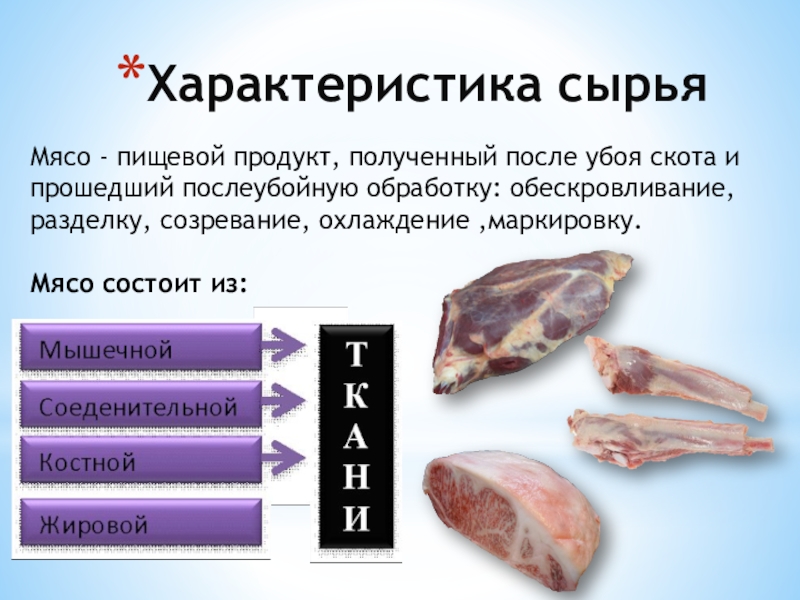 *Характеристика сырья

Мясо - пищевой продукт, полученный после убоя скота и прошедший послеубойную обработку: обескровливание, разделку, созревание, охлаждение ,маркировку.

Мясо состоит из:

Мышечной

Соеденительной

Костной

Жировой

ТКАНИ